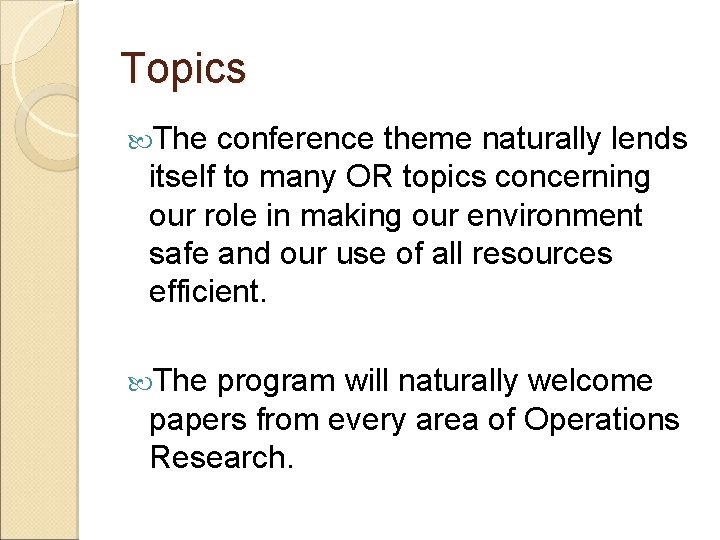 Topics

The conference theme naturally lends itself to many OR topics concerning our role in making our environment safe and our use of all resources efficient.

The program will naturally welcome papers from every area of Operations Research.